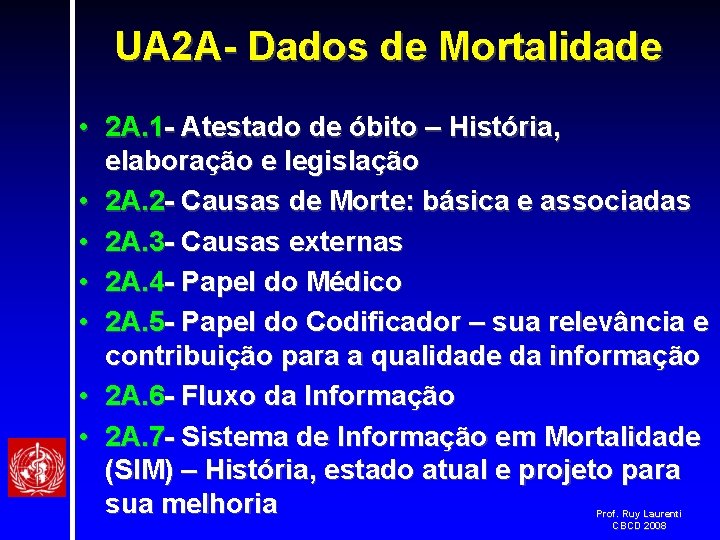 UA2A- Dados de Mortalidade

• 2A.1- Atestado de óbito – História, elaboração e legislação
• 2A.2- Causas de Morte: básica e associadas
• 2A.3- Causas externas
• 2A.4- Papel do Médico
• 2A.5- Papel do Codificador – sua relevância e contribuição para a qualidade da informação
• 2A.6- Fluxo da Informação
• 2A.7- Sistema de Informação em Mortalidade (SIM) – História, estado atual e projeto para sua melhoria

Prof. Ruy Laurenti
CBCD 2008